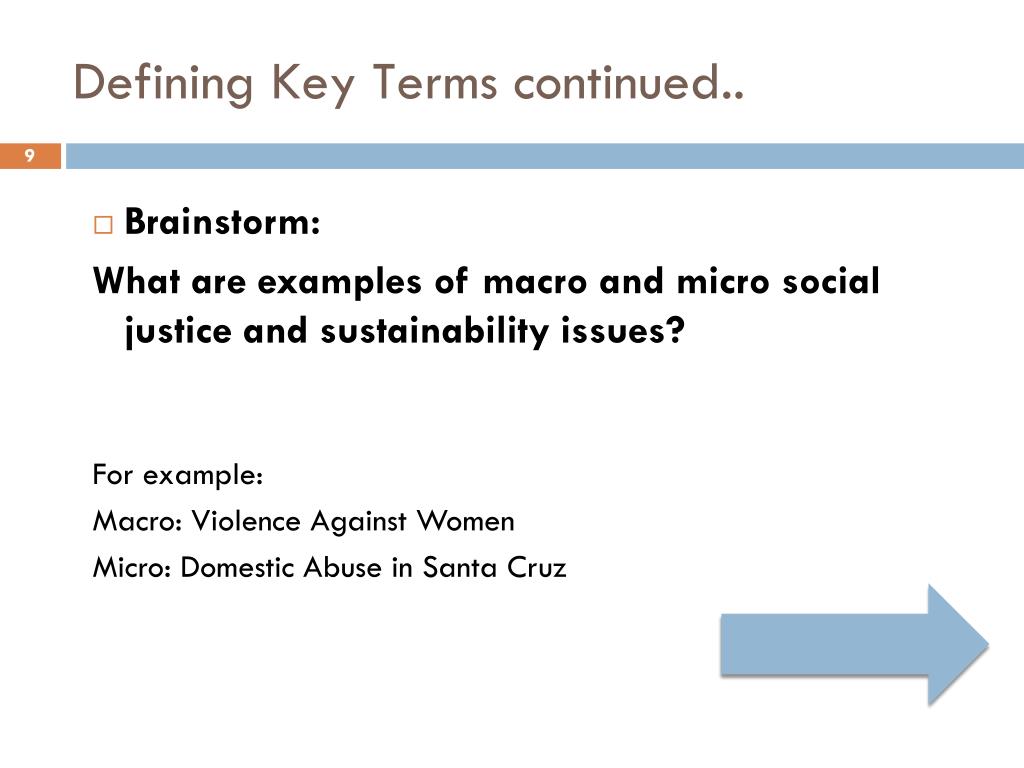 Defining Key Terms continued..

9

Brainstorm:

What are examples of macro and micro social justice and sustainability issues?

For example:

Macro: Violence Against Women

Micro: Domestic Abuse in Santa Cruz